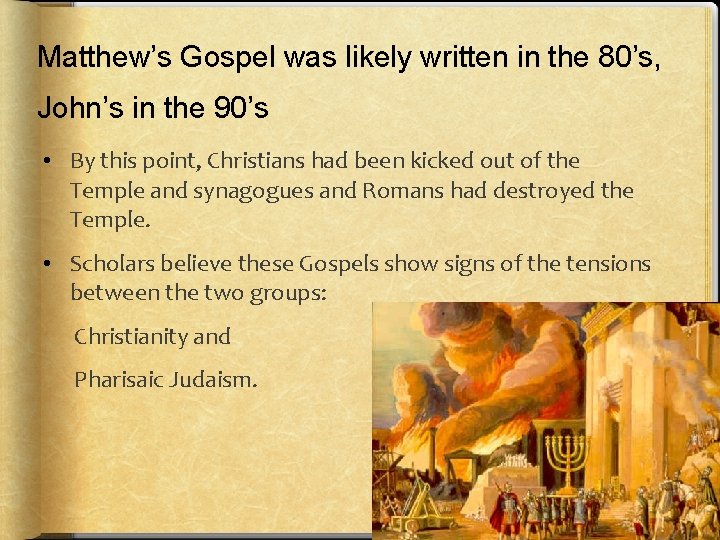 Matthew's Gospel was likely written in the 80's, John's in the 90's

• By this point, Christians had been kicked out of the Temple and synagogues and Romans had destroyed the Temple.

• Scholars believe these Gospels show signs of the tensions between the two groups:

Christianity and

Pharisaic Judaism.